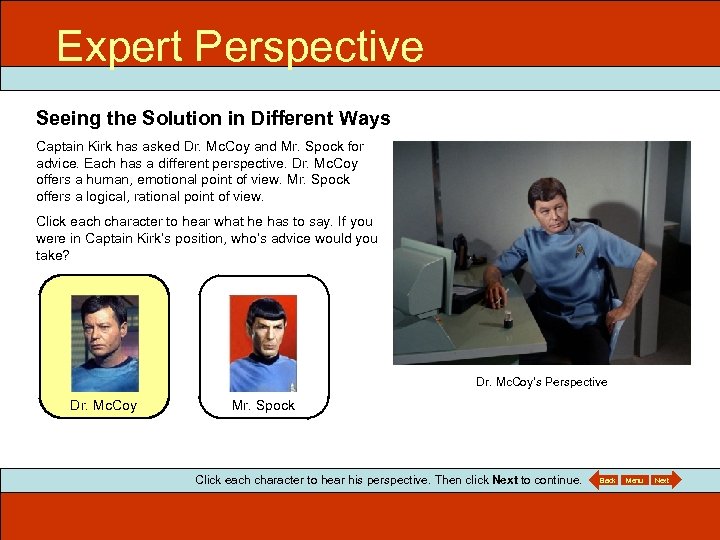 Expert Perspective

Seeing the Solution in Different Ways

Captain Kirk has asked Dr. McCoy and Mr. Spock for advice. Each has a different perspective. Dr. McCoy offers a human, emotional point of view. Mr. Spock offers a logical, rational point of view.

Click each character to hear what he has to say. If you were in Captain Kirk's position, who's advice would you take?

Dr. McCoy

Mr. Spock

Dr. McCoy's Perspective

Click each character to hear his perspective. Then click **Next** to continue.

Back Menu Next